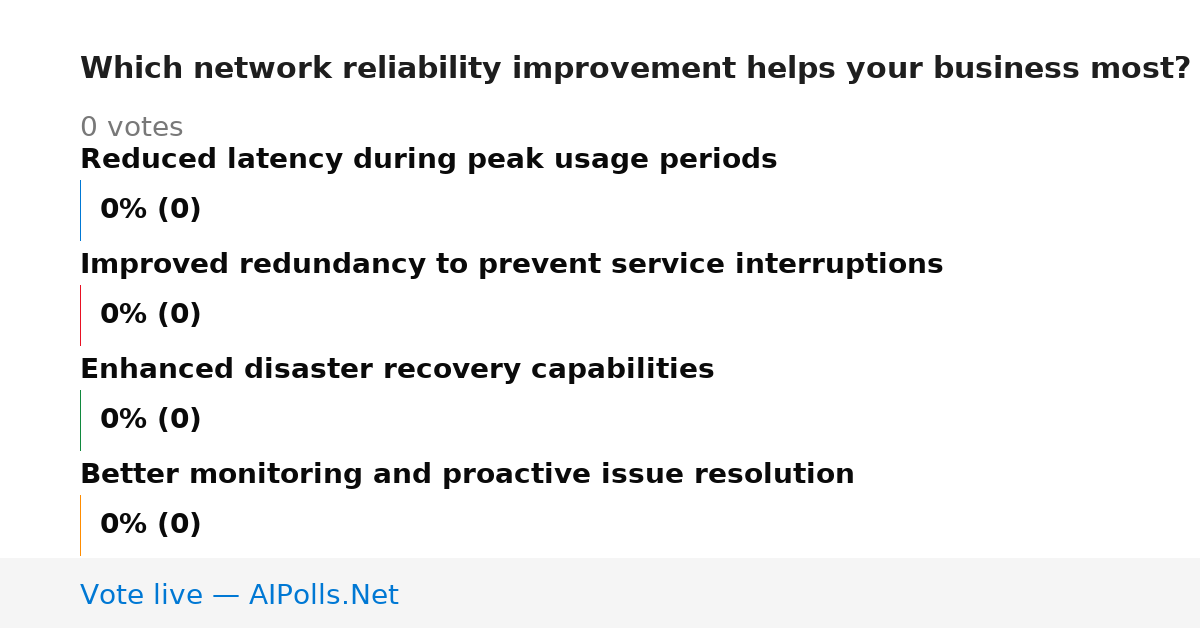 Which network reliability improvement helps your business most?

0 votes

Reduced latency during peak usage periods

0% (0)

Improved redundancy to prevent service interruptions

0% (0)

Enhanced disaster recovery capabilities

0% (0)

Better monitoring and proactive issue resolution

0% (0)

Vote live — AIPolls.Net